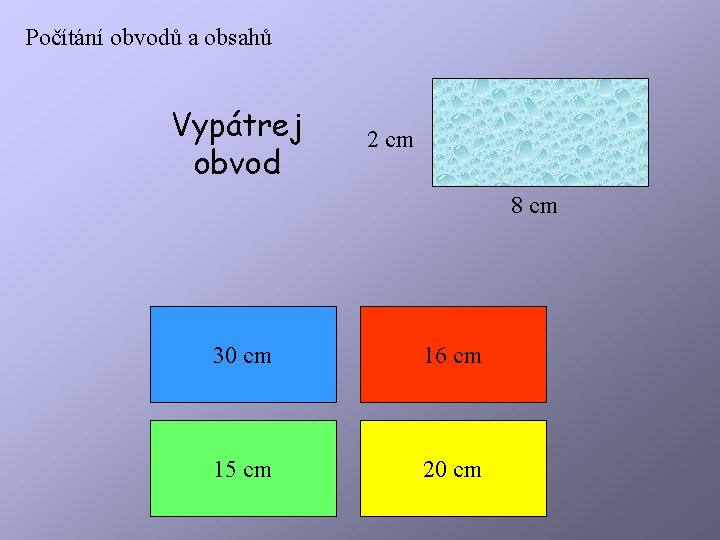 Počítání obvodů a obsahů

Vypátrej obvod

2 cm

8 cm

30 cm

16 cm

15 cm

20 cm